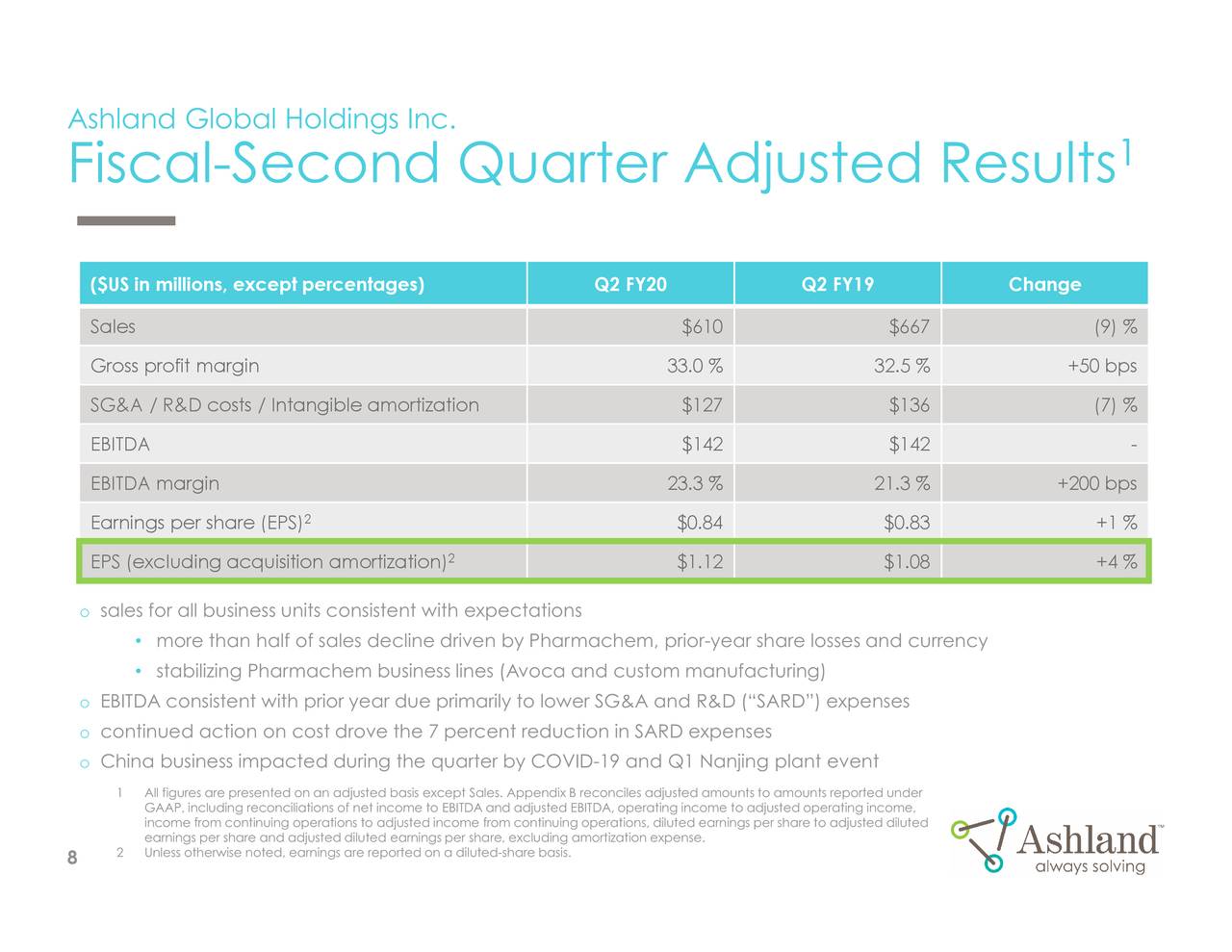 Ashland Global Holdings Inc.

Fiscal-Second Quarter Adjusted Results$^1$

| ($US in millions, except percentages) | Q2 FY20 | Q2 FY19 | Change |
|---|---|---|---|
| Sales | $610 | $667 | (9) % |
| Gross profit margin | 33.0 % | 32.5 % | +50 bps |
| SG&A / R&D costs / Intangible amortization | $127 | $136 | (7) % |
| EBITDA | $142 | $142 | - |
| EBITDA margin | 23.3 % | 21.3 % | +200 bps |
| Earnings per share (EPS)$^2$ | $0.84 | $0.83 | +1 % |
| EPS (excluding acquisition amortization)$^2$ | $1.12 | $1.08 | +4 % |

o sales for all business units consistent with expectations

• more than half of sales decline driven by Pharmachem, prior-year share losses and currency

• stabilizing Pharmachem business lines (Avoca and custom manufacturing)

o EBITDA consistent with prior year due primarily to lower SG&A and R&D (“SARD”) expenses

o continued action on cost drove the 7 percent reduction in SARD expenses

o China business impacted during the quarter by COVID-19 and Q1 Nanjing plant event

1 All figures are presented on an adjusted basis except Sales. Appendix B reconciles adjusted amounts to amounts reported under GAAP, including reconciliations of net income to EBITDA and adjusted EBITDA, operating income to adjusted operating income, income from continuing operations to adjusted income from continuing operations, diluted earnings per share to adjusted diluted earnings per share and adjusted diluted earnings per share, excluding amortization expense.

2 Unless otherwise noted, earnings are reported on a diluted-share basis.

8

Ashland™
always solving